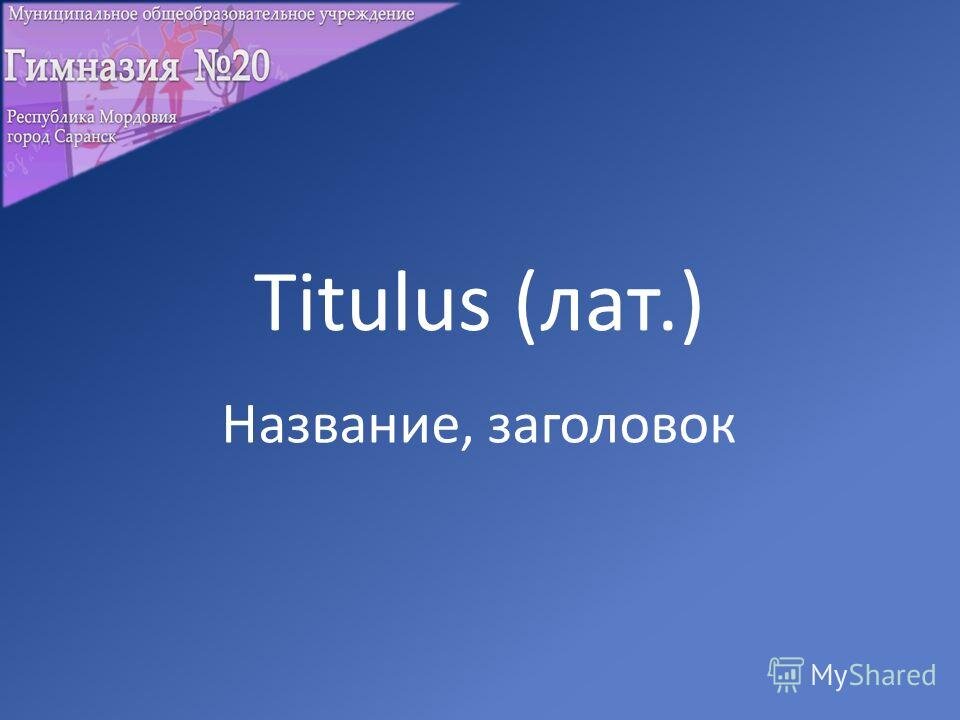 Муниципальное общеобразовательное учреждение
Гимназия №20
Республика Мордовия
город Саранск

Titulus (лат.)

Название, заголовок

MyShared